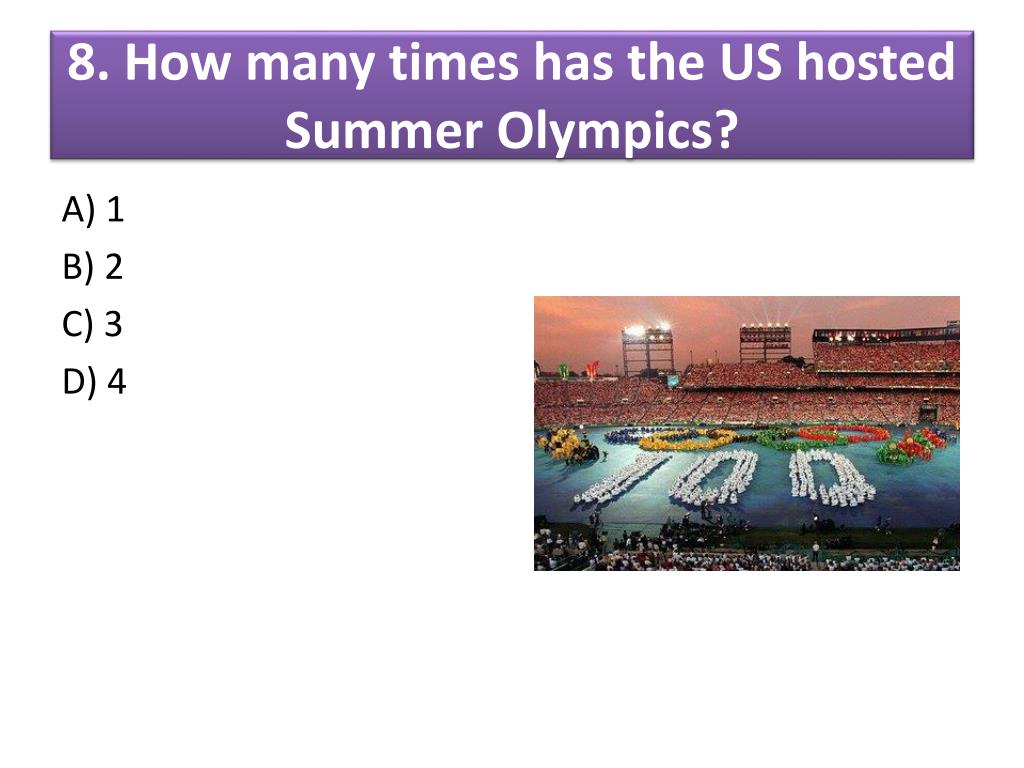 8. How many times has the US hosted Summer Olympics?

A) 1
B) 2
C) 3
D) 4

100